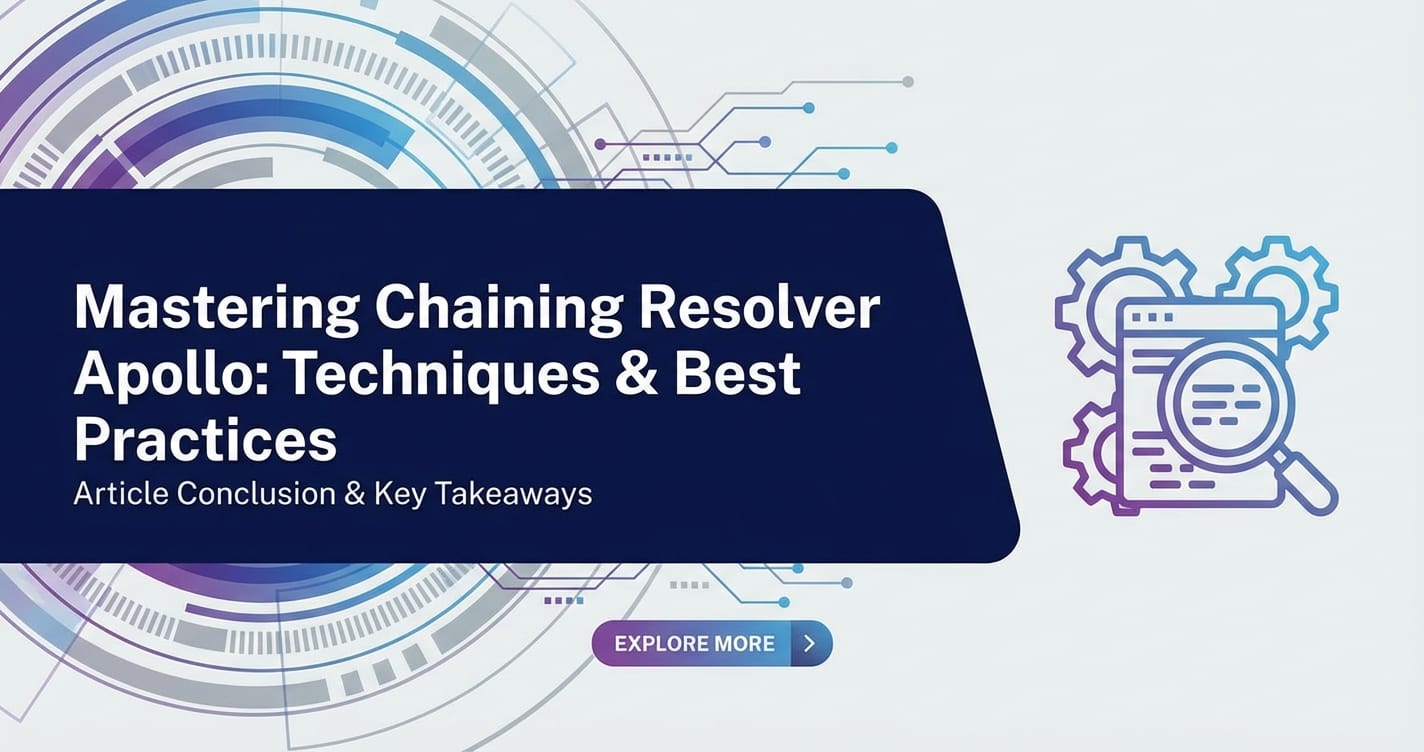 Mastering Chaining Resolver Apollo: Techniques & Best Practices

Article Conclusion & Key Takeaways

EXPLORE MORE